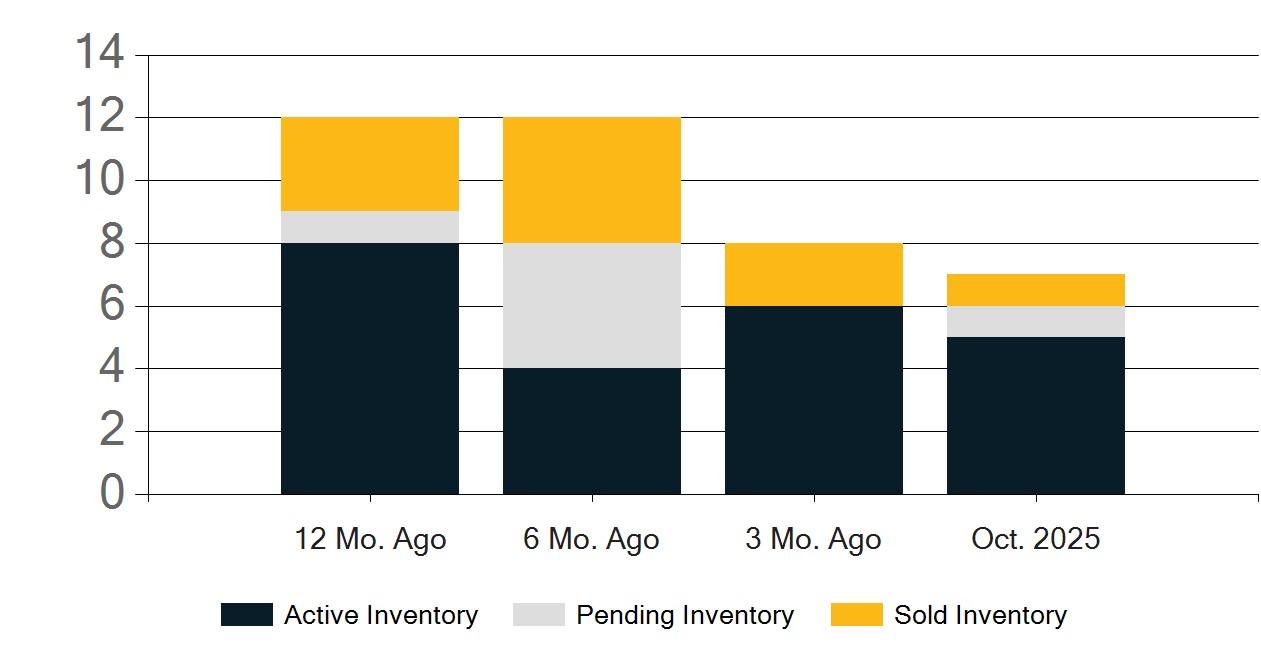 14
12
10
8
6
4
2
0

12 Mo. Ago
6 Mo. Ago
3 Mo. Ago
Oct. 2025

Active Inventory
Pending Inventory
Sold Inventory